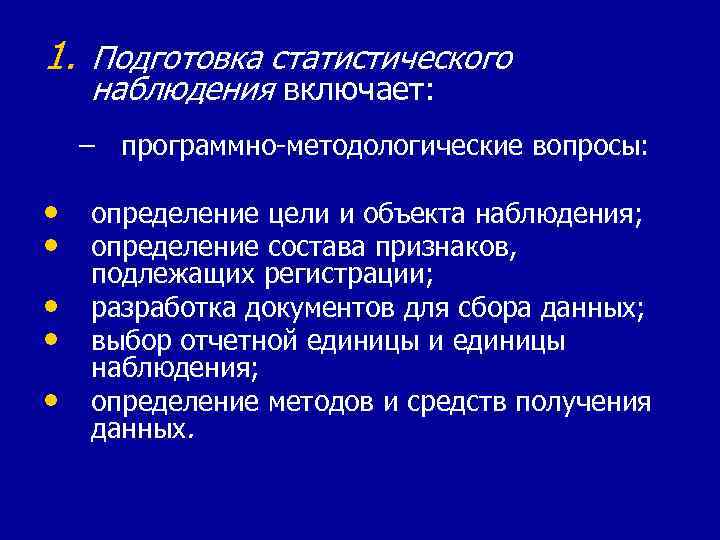 1. Подготовка статистического наблюдения включает:

– программно-методологические вопросы:

• определение цели и объекта наблюдения;
• определение состава признаков, подлежащих регистрации;
• разработка документов для сбора данных;
• выбор отчетной единицы и единицы наблюдения;
• определение методов и средств получения данных.